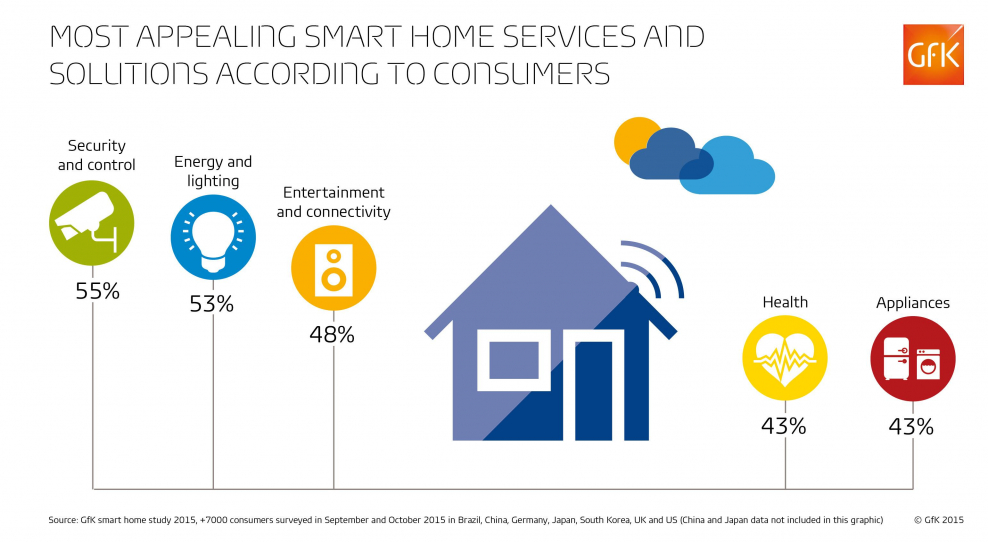 MOST APPEALING SMART HOME SERVICES AND SOLUTIONS ACCORDING TO CONSUMERS

GfK

Security and control
55%

Energy and lighting
53%

Entertainment and connectivity
48%

Health
43%

Appliances
43%

Source: GfK smart home study 2015, +7000 consumers surveyed in September and October 2015 in Brazil, China, Germany, Japan, South Korea, UK and US (China and Japan data not included in this graphic)

© GfK 2015